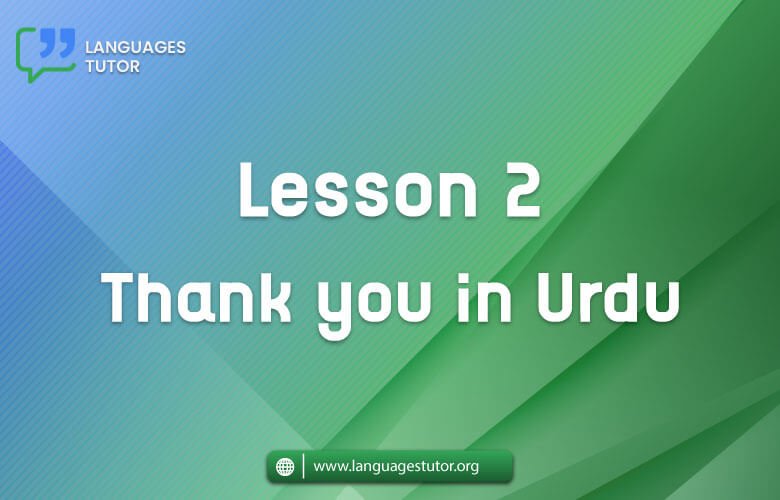 LANGUAGES TUTOR

Lesson 2

Thank you in Urdu

www.languagestutor.org